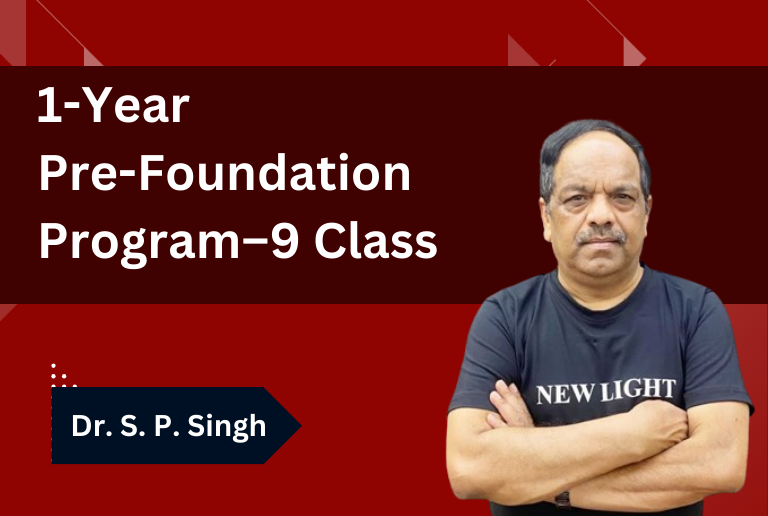 1-Year
Pre-Foundation
Program–9 Class

Dr. S. P. Singh

NEW LIGHT